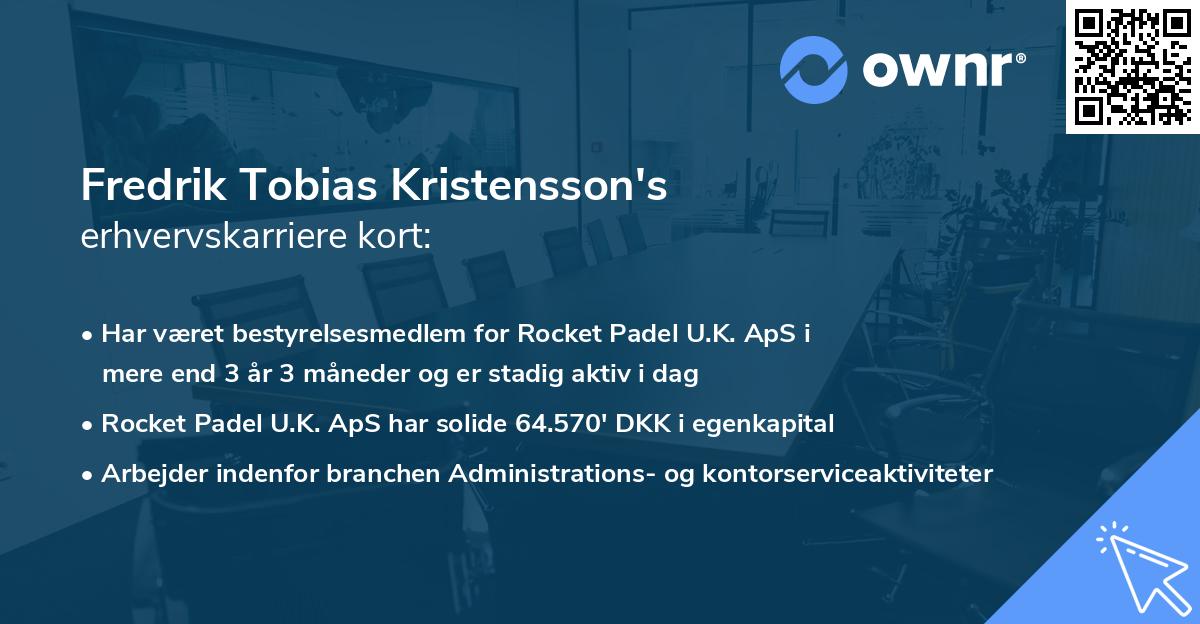 ownr®

Fredrik Tobias Kristensson's
erhvervskarriere kort:

• Har været bestyrelsesmedlem for Rocket Padel U.K. ApS i mere end 3 år 3 måneder og er stadig aktiv i dag
• Rocket Padel U.K. ApS har solide 64.570' DKK i egenkapital
• Arbejder indenfor branchen Administrations- og kontorserviceaktiviteter